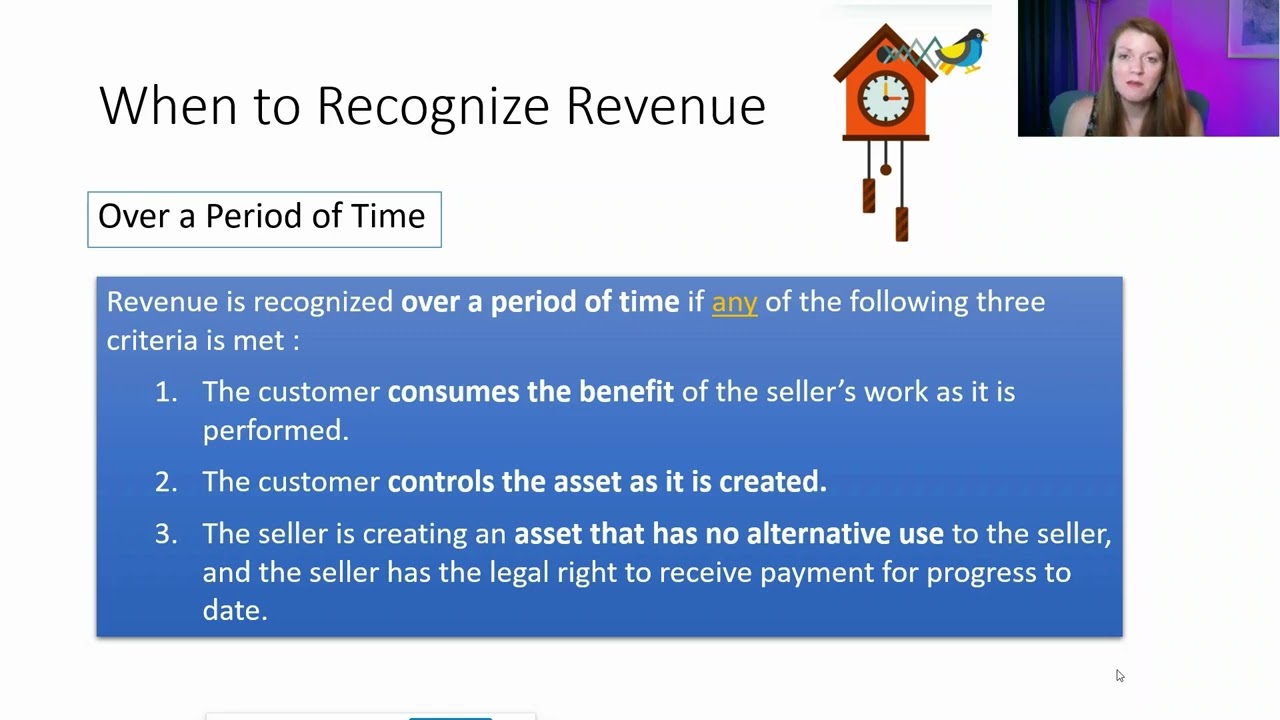 When to Recognize Revenue

Over a Period of Time

Revenue is recognized over a period of time if any of the following three criteria is met :

1. The customer consumes the benefit of the seller's work as it is performed.

2. The customer controls the asset as it is created.

3. The seller is creating an asset that has no alternative use to the seller, and the seller has the legal right to receive payment for progress to date.